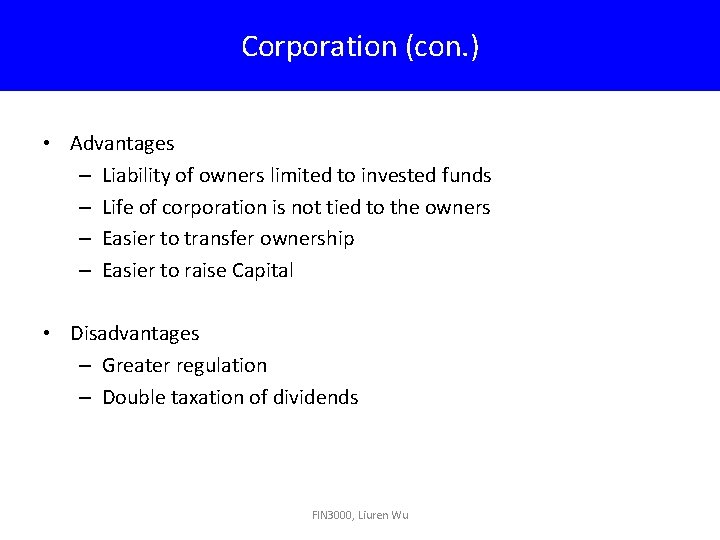 Corporation (con.)

• Advantages
– Liability of owners limited to invested funds
– Life of corporation is not tied to the owners
– Easier to transfer ownership
– Easier to raise Capital

• Disadvantages
– Greater regulation
– Double taxation of dividends

FIN3000, Liuren Wu